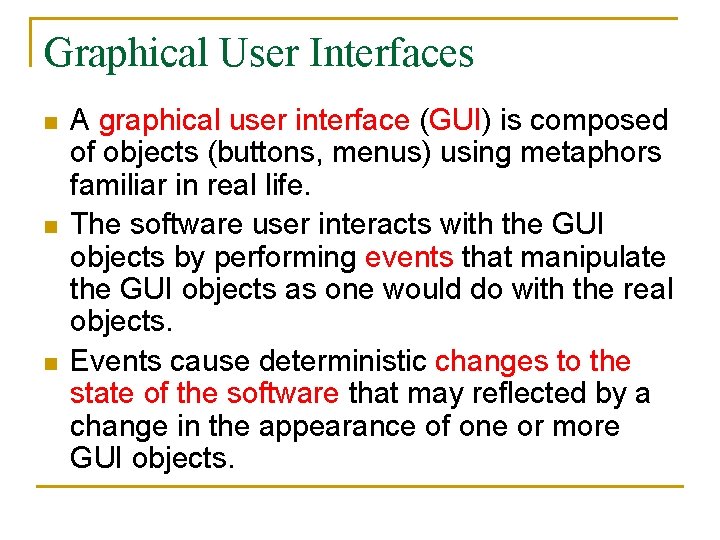 Graphical User Interfaces

- A graphical user interface (GUI) is composed of objects (buttons, menus) using metaphors familiar in real life.
- The software user interacts with the GUI objects by performing events that manipulate the GUI objects as one would do with the real objects.
- Events cause deterministic changes to the state of the software that may reflected by a change in the appearance of one or more GUI objects.